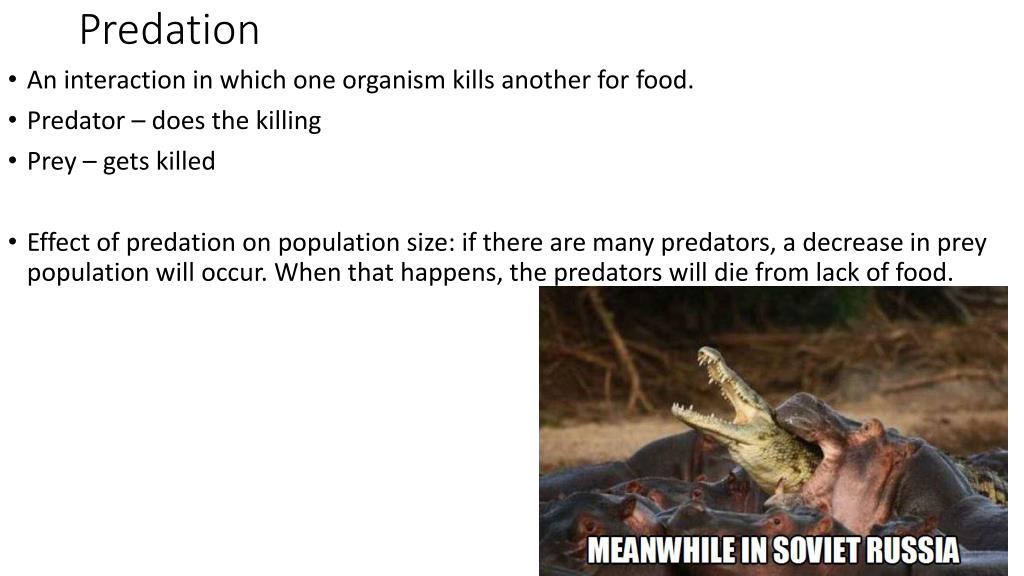 Predation

• An interaction in which one organism kills another for food.
• Predator – does the killing
• Prey – gets killed

• Effect of predation on population size: if there are many predators, a decrease in prey population will occur. When that happens, the predators will die from lack of food.

MEANWHILE IN SOVIET RUSSIA